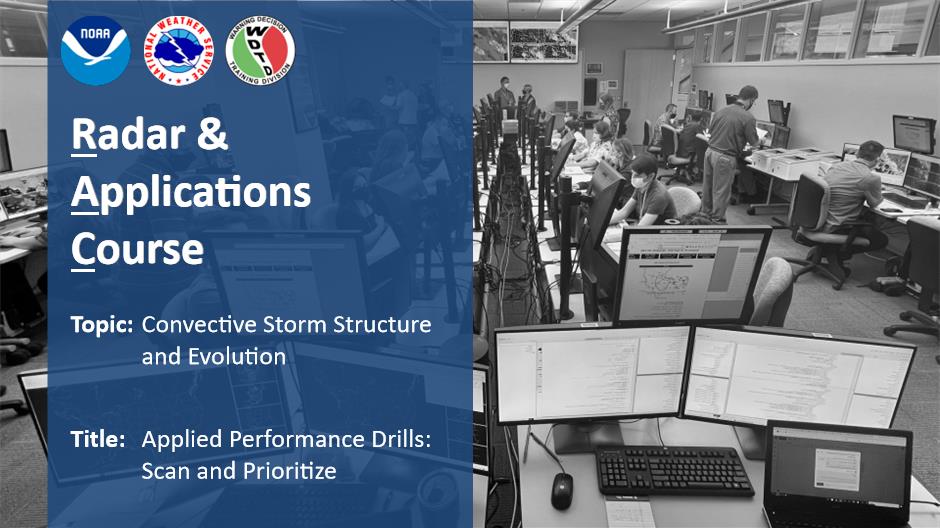 NOAA

NATIONAL WEATHER SERVICE

WARNING DECISION TRAINING DIVISION WDTD

Radar & Applications Course

Topic: Convective Storm Structure and Evolution

Title: Applied Performance Drills: Scan and Prioritize